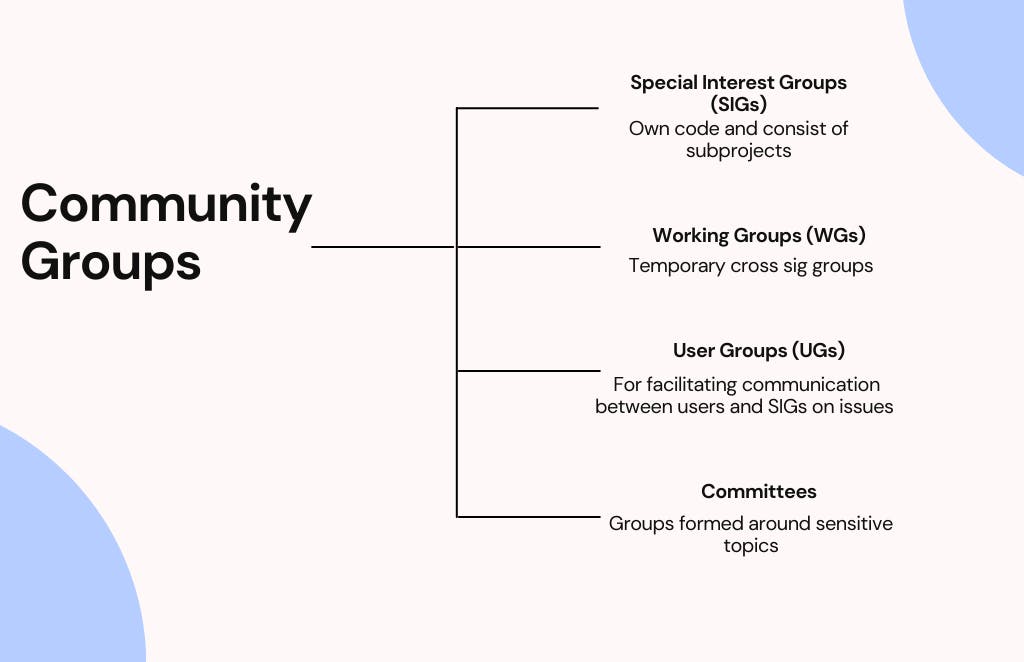 Community Groups

Special Interest Groups (SIGs)
Own code and consist of subprojects

Working Groups (WGs)
Temporary cross sig groups

User Groups (UGs)
For facilitating communication between users and SIGs on issues

Committees
Groups formed around sensitive topics